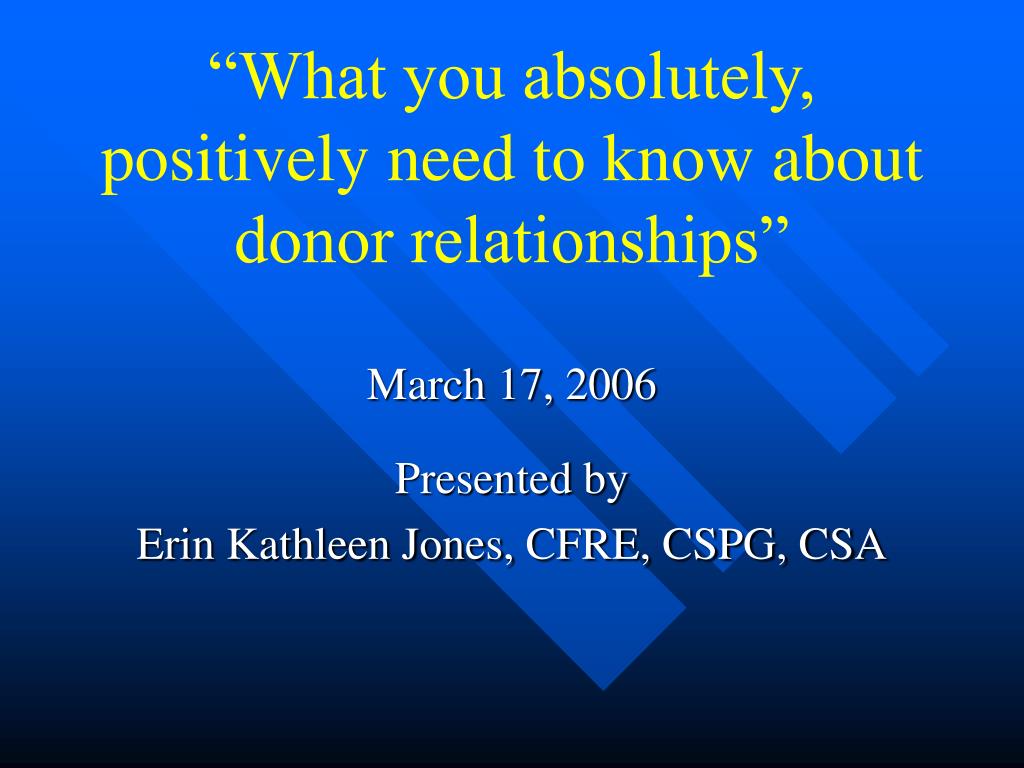 “What you absolutely, positively need to know about donor relationships”

March 17, 2006

Presented by
Erin Kathleen Jones, CFRE, CSPG, CSA